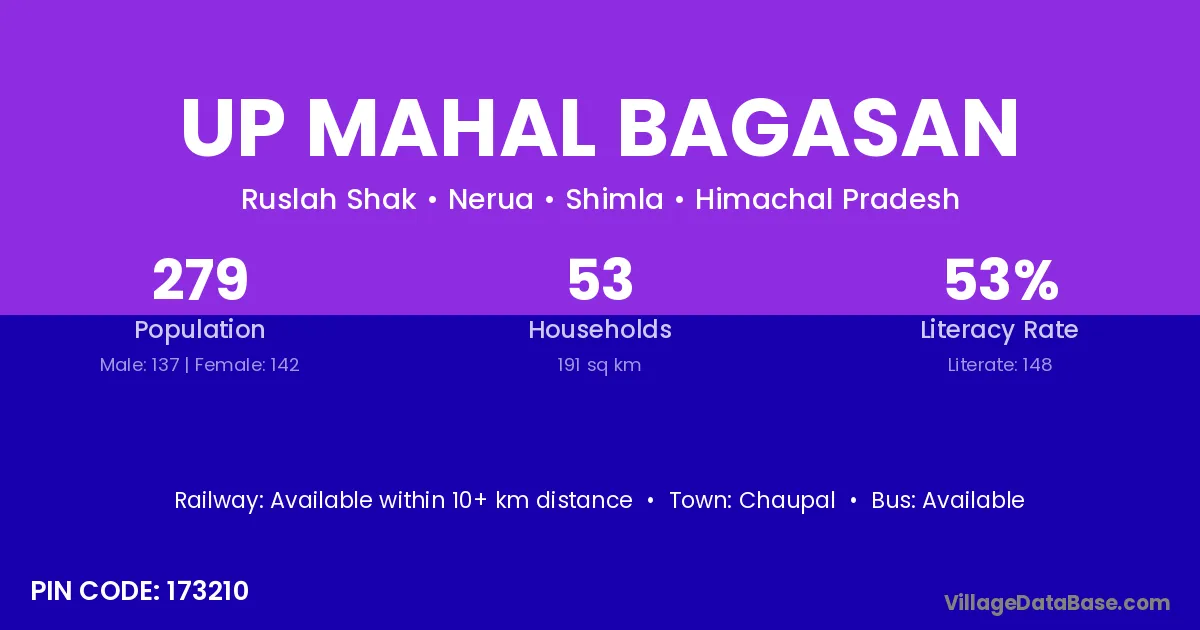 UP MAHAL BAGASAN

Ruslah Shak • Nerua • Shimla • Himachal Pradesh

279
Population
Male: 137 | Female: 142

53
Households
191 sq km

53%
Literacy Rate
Literate: 148

Railway: Available within 10+ km distance • Town: Chaupal • Bus: Available

PIN CODE: 173210

VillageDataBase.com